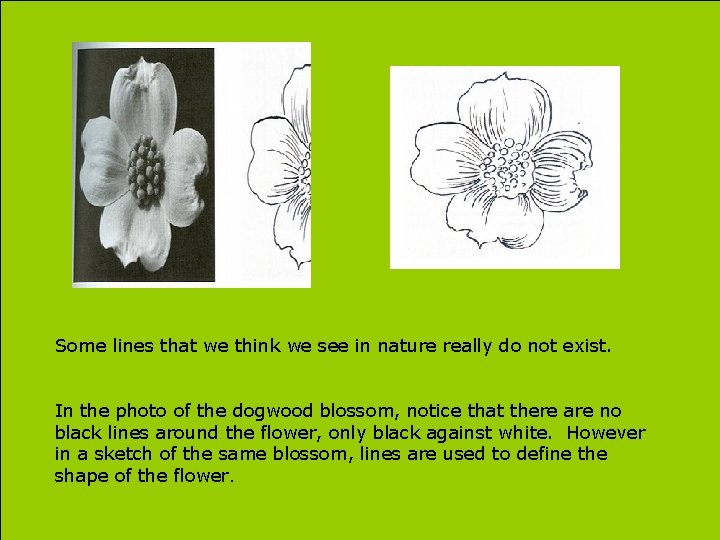 Some lines that we think we see in nature really do not exist.

In the photo of the dogwood blossom, notice that there are no black lines around the flower, only black against white.  However in a sketch of the same blossom, lines are used to define the shape of the flower.